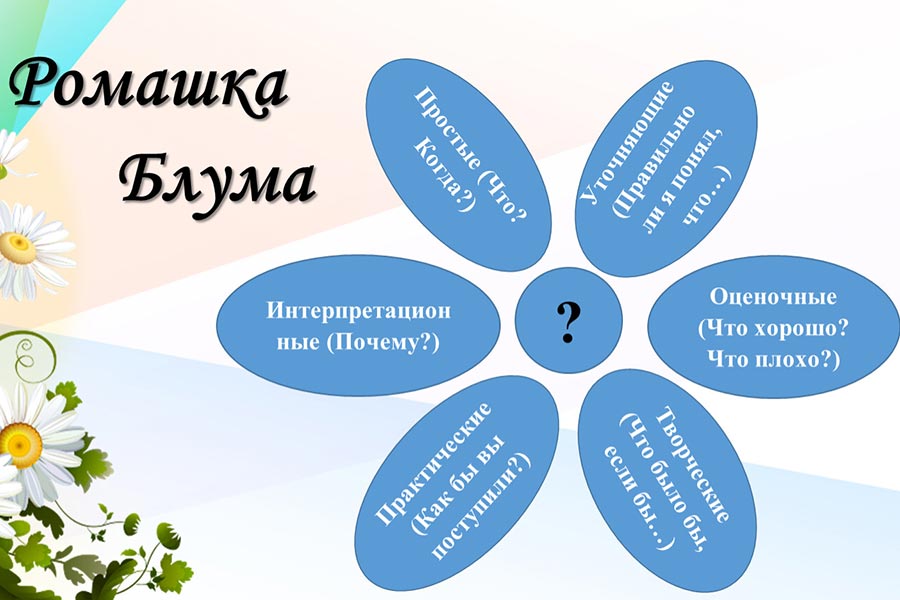 Ромашка Блума

Простые (Что? Когда?)

Уточняющие (Правильно ли я понял, что…)

Интерпретационные (Почему?)

?

Оценочные (Что хорошо? Что плохо?)

Практические (Как бы вы поступили?)

Творческие (Что было бы, если бы…)